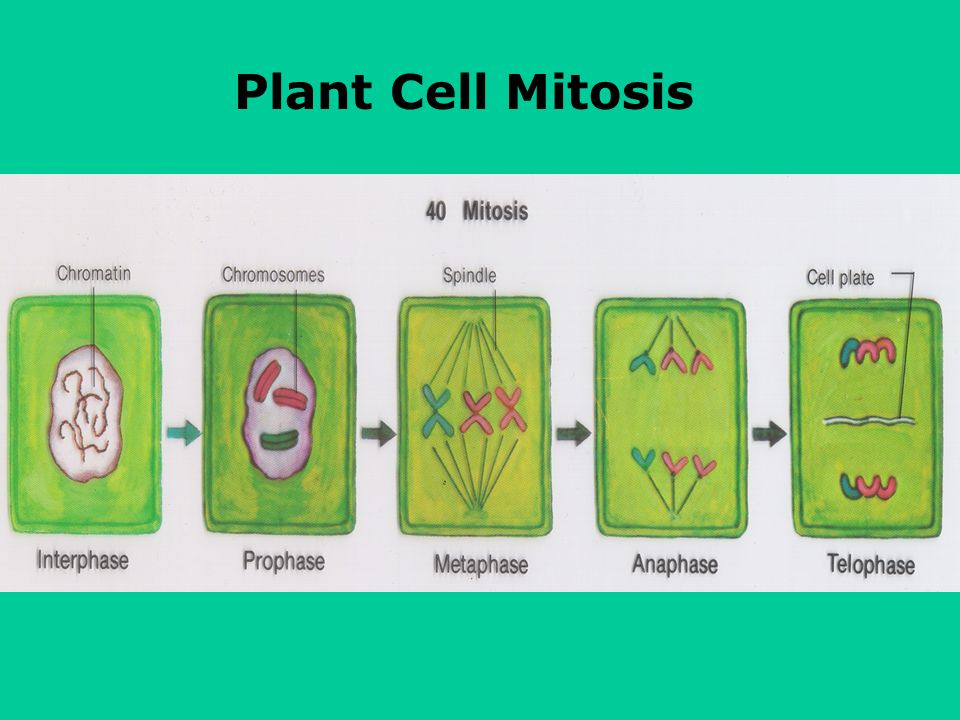 Plant Cell Mitosis

40 Mitosis

Chromatin

Chromosomes

Spindle

Cell plate

Interphase

Prophase

Metaphase

Anaphase

Telophase